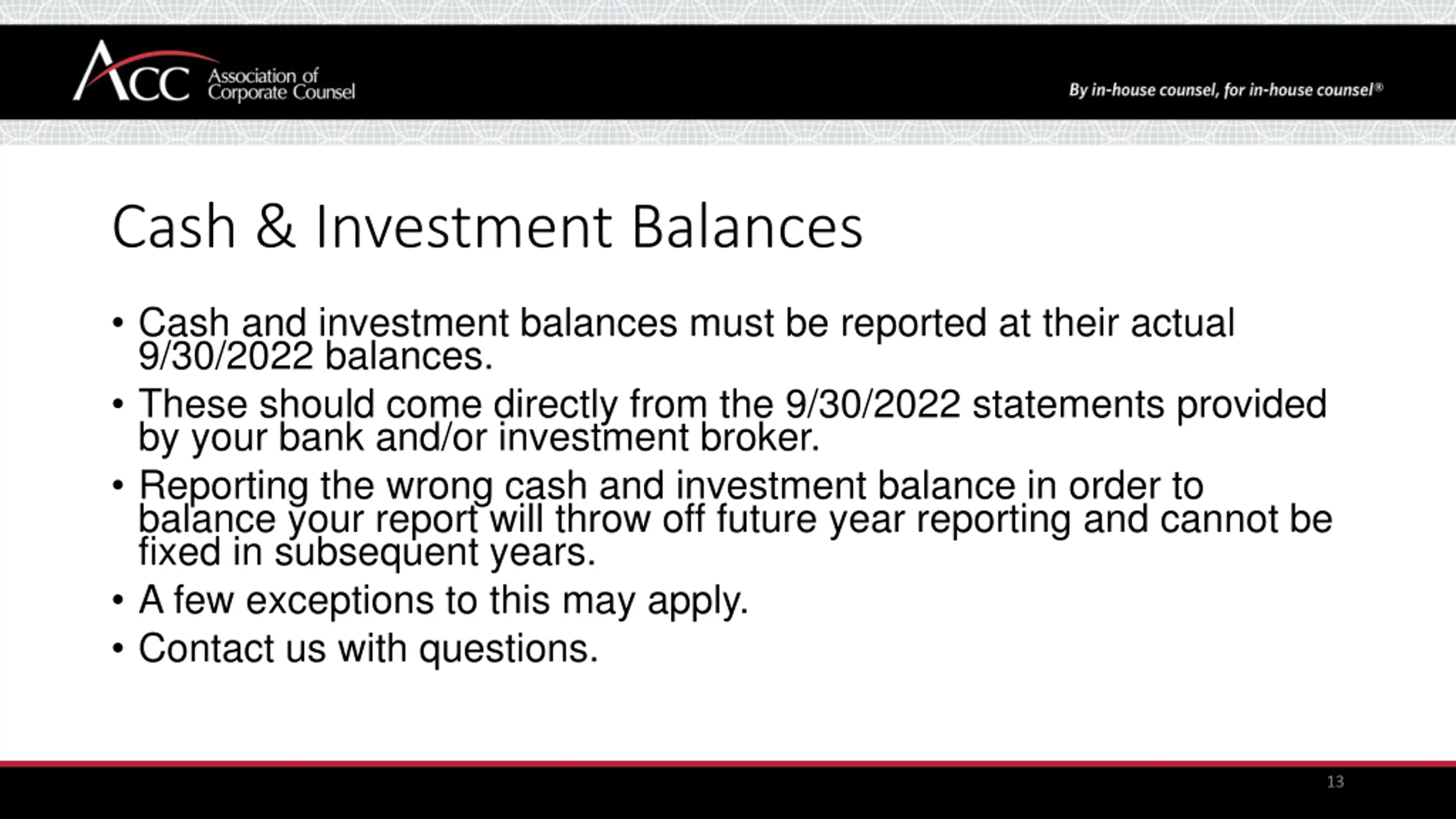 ACC Association of Corporate Counsel

By in-house counsel, for in-house counsel®

Cash & Investment Balances

• Cash and investment balances must be reported at their actual 9/30/2022 balances.
• These should come directly from the 9/30/2022 statements provided by your bank and/or investment broker.
• Reporting the wrong cash and investment balance in order to balance your report will throw off future year reporting and cannot be fixed in subsequent years.
• A few exceptions to this may apply.
• Contact us with questions.

13